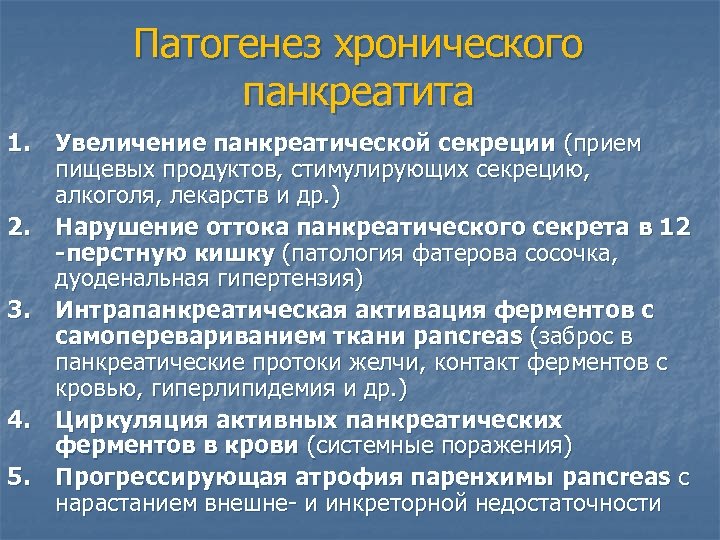 Патогенез хронического панкреатита

1. Увеличение панкреатической секреции (прием пищевых продуктов, стимулирующих секрецию, алкоголя, лекарств и др.)
2. Нарушение оттока панкреатического секрета в 12 -перстную кишку (патология фатерова сосочка, дуоденальная гипертензия)
3. Интрапанкреатическая активация ферментов с самоперевариванием ткани pancreas (заброс в панкреатические протоки желчи, контакт ферментов с кровью, гиперлипидемия и др.)
4. Циркуляция активных панкреатических ферментов в крови (системные поражения)
5. Прогрессирующая атрофия паренхимы pancreas с нарастанием внешне- и инкреторной недостаточности